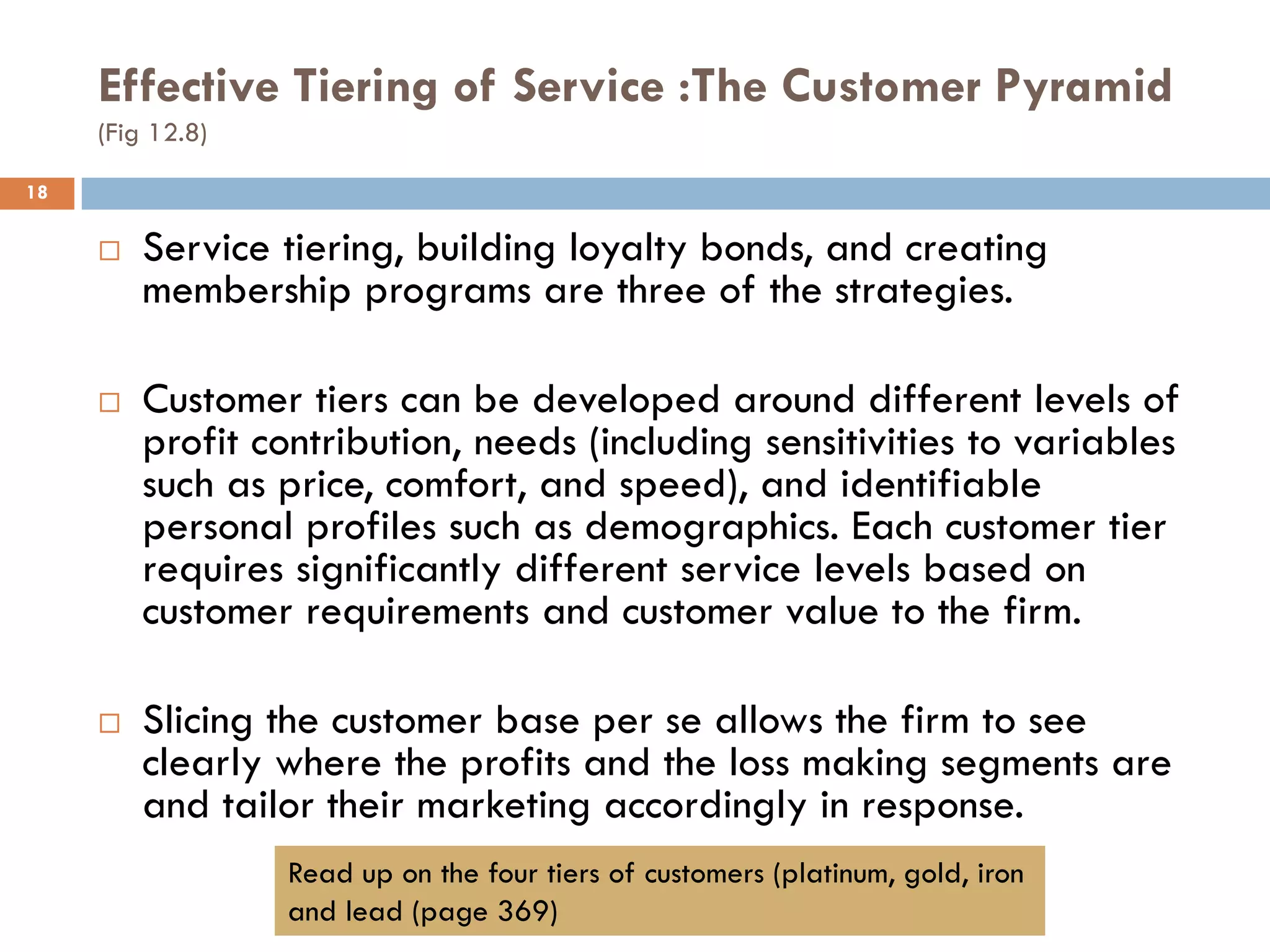 Effective Tiering of Service :The Customer Pyramid
(Fig 12.8)

18

□ Service tiering, building loyalty bonds, and creating membership programs are three of the strategies.

□ Customer tiers can be developed around different levels of profit contribution, needs (including sensitivities to variables such as price, comfort, and speed), and identifiable personal profiles such as demographics. Each customer tier requires significantly different service levels based on customer requirements and customer value to the firm.

□ Slicing the customer base per se allows the firm to see clearly where the profits and the loss making segments are and tailor their marketing accordingly in response.

Read up on the four tiers of customers (platinum, gold, iron and lead (page 369)